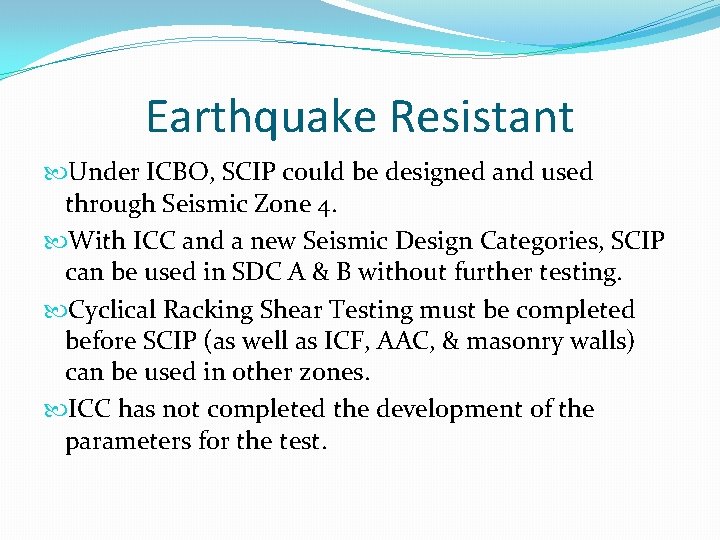 Earthquake Resistant

Under ICBO, SCIP could be designed and used through Seismic Zone 4.

With ICC and a new Seismic Design Categories, SCIP can be used in SDC A & B without further testing.

Cyclical Racking Shear Testing must be completed before SCIP (as well as ICF, AAC, & masonry walls) can be used in other zones.

ICC has not completed the development of the parameters for the test.